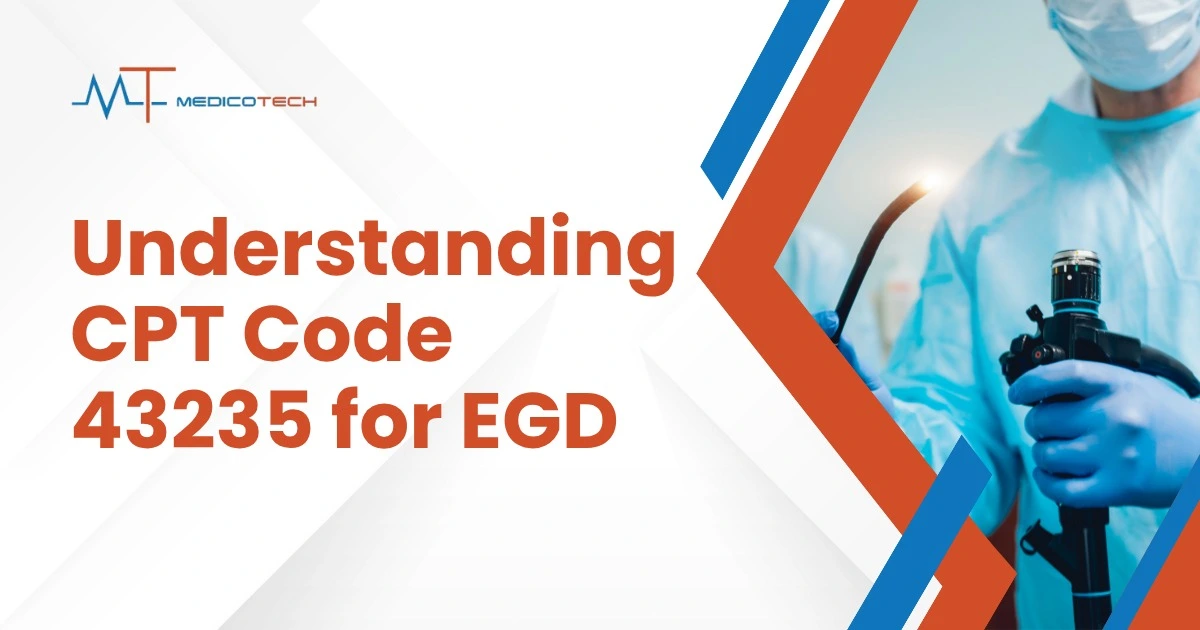 MT MEDICOTECH

Understanding CPT Code 43235 for EGD